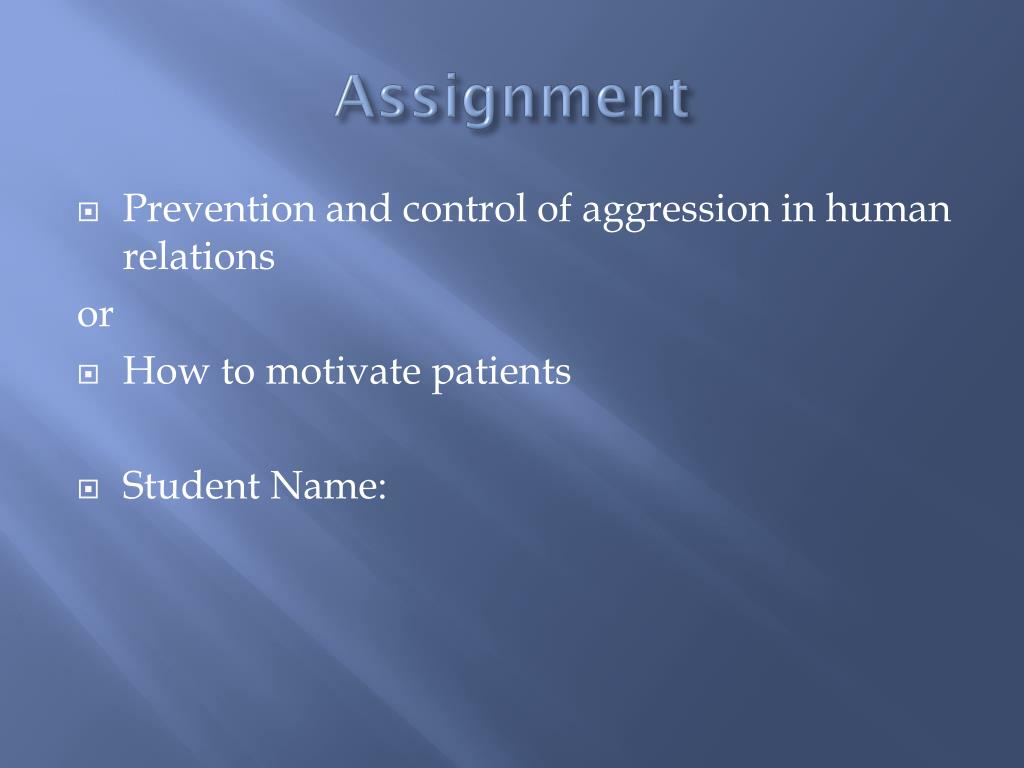 Assignment

Prevention and control of aggression in human relations

or

How to motivate patients

Student Name: